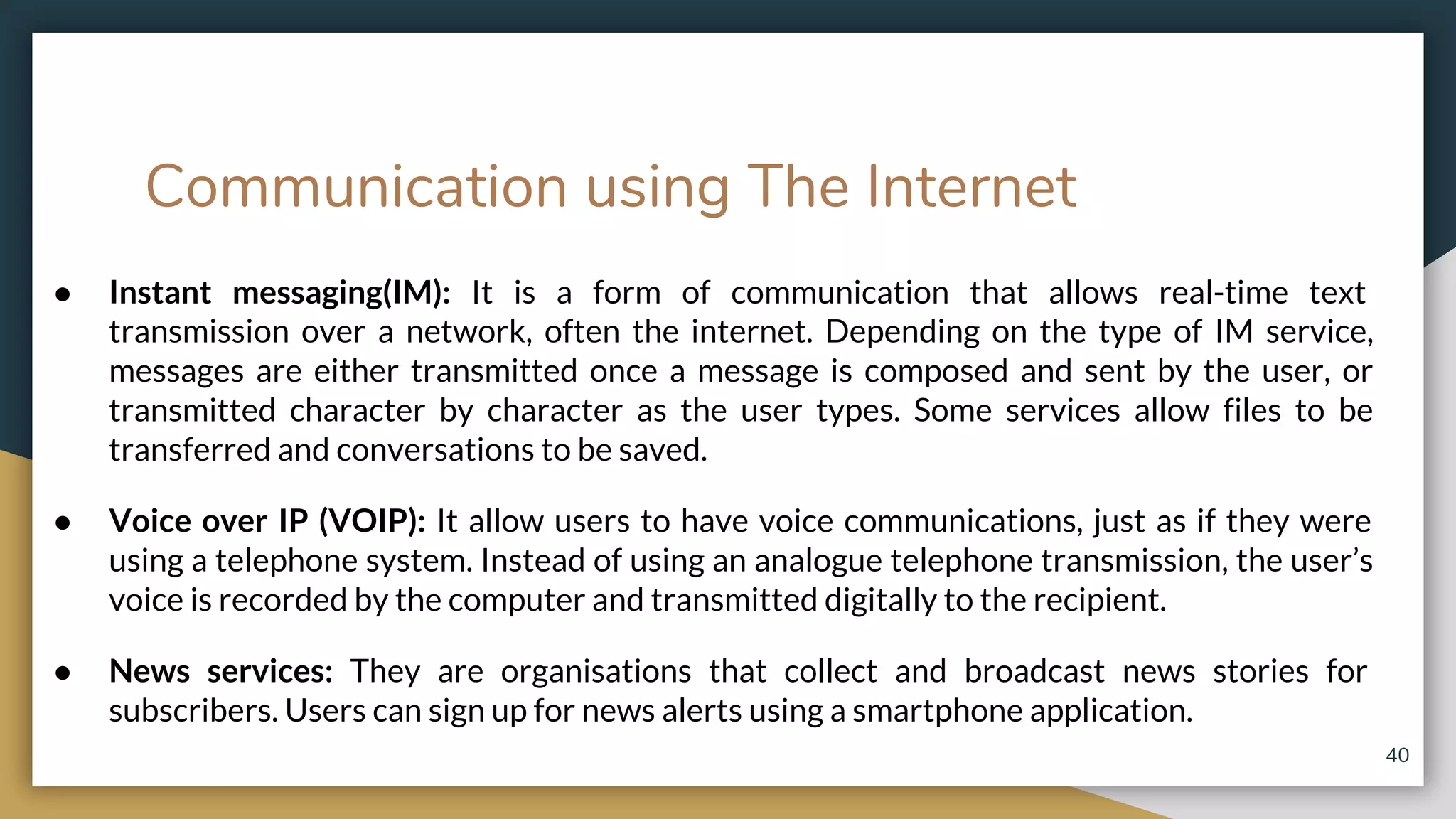 Communication using The Internet

● Instant messaging(IM): It is a form of communication that allows real-time text transmission over a network, often the internet. Depending on the type of IM service, messages are either transmitted once a message is composed and sent by the user, or transmitted character by character as the user types. Some services allow files to be transferred and conversations to be saved.

● Voice over IP (VOIP): It allow users to have voice communications, just as if they were using a telephone system. Instead of using an analogue telephone transmission, the user's voice is recorded by the computer and transmitted digitally to the recipient.

● News services: They are organisations that collect and broadcast news stories for subscribers. Users can sign up for news alerts using a smartphone application.

40